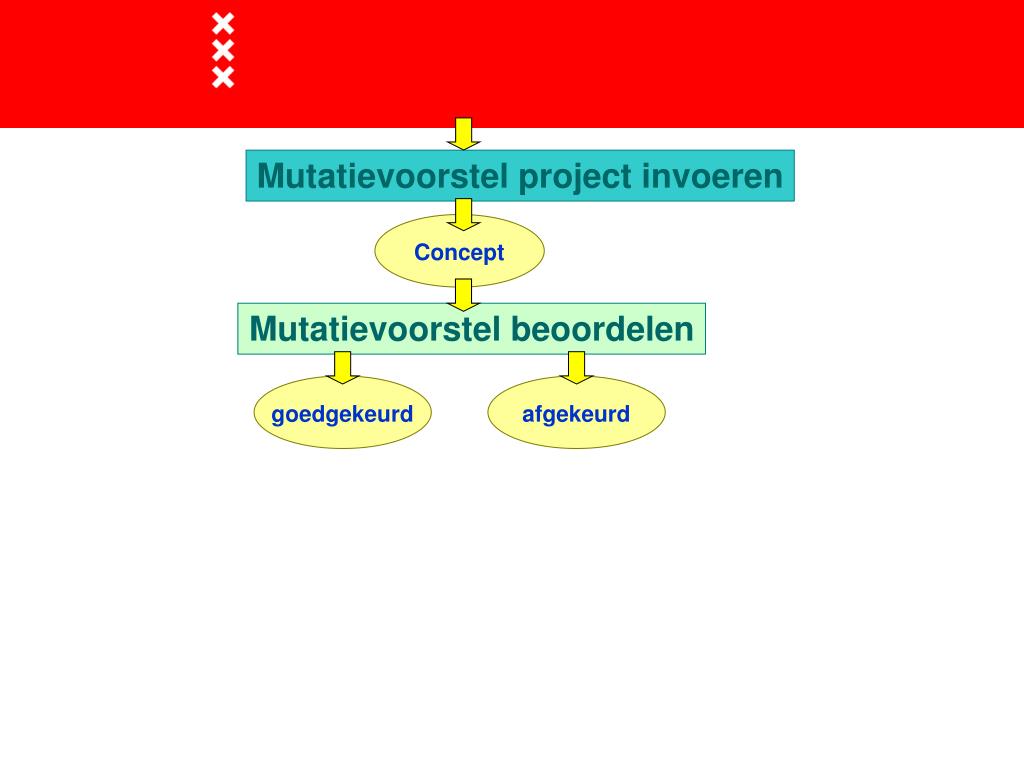 Mutatievoorstel project invoeren

Concept

Mutatievoorstel beoordelen

goedgekeurd

afgekeurd